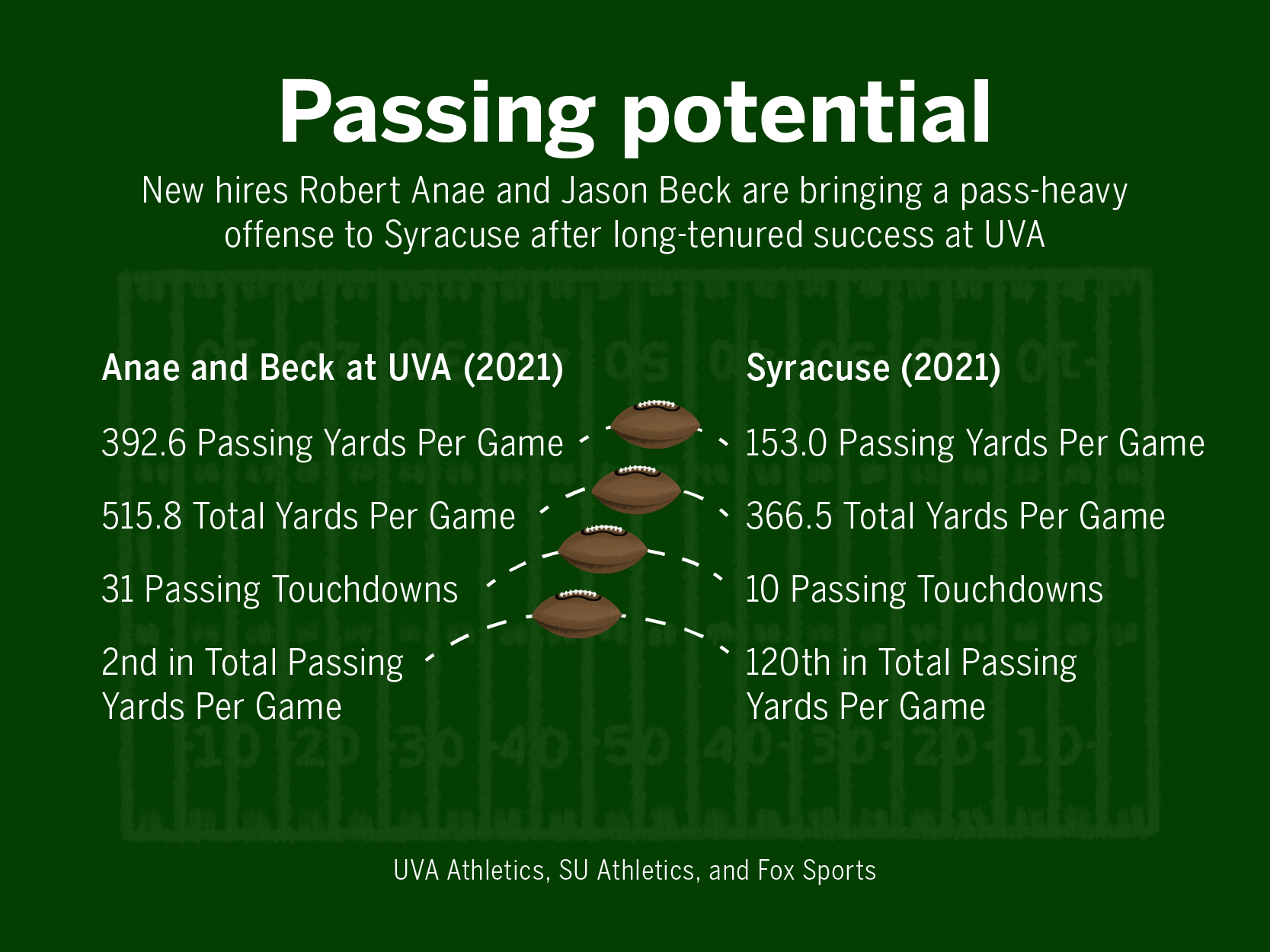 Passing potential

New hires Robert Anae and Jason Beck are bringing a pass-heavy offense to Syracuse after long-tenured success at UVA

Anae and Beck at UVA (2021)

392.6 Passing Yards Per Game

515.8 Total Yards Per Game

31 Passing Touchdowns

2nd in Total Passing Yards Per Game

Syracuse (2021)

153.0 Passing Yards Per Game

366.5 Total Yards Per Game

10 Passing Touchdowns

120th in Total Passing Yards Per Game

UVA Athletics, SU Athletics, and Fox Sports